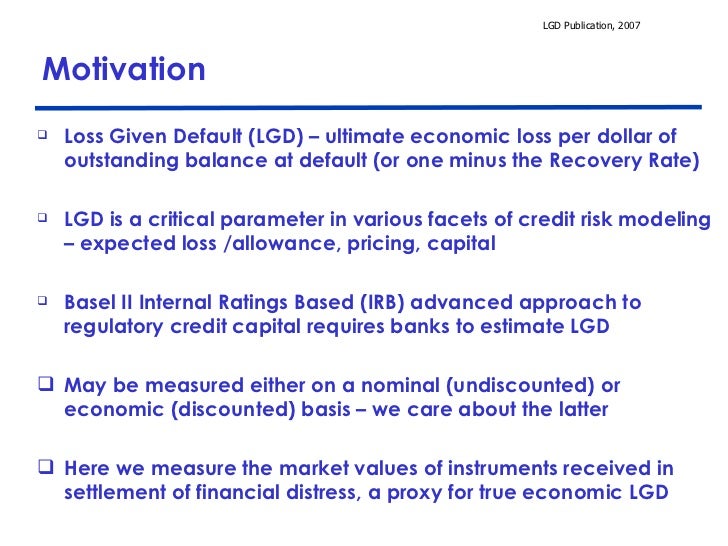 LGD Publication, 2007

Motivation

❑ Loss Given Default (LGD) – ultimate economic loss per dollar of outstanding balance at default (or one minus the Recovery Rate)

❑ LGD is a critical parameter in various facets of credit risk modeling – expected loss /allowance, pricing, capital

❑ Basel II Internal Ratings Based (IRB) advanced approach to regulatory credit capital requires banks to estimate LGD

❑ May be measured either on a nominal (undiscounted) or economic (discounted) basis – we care about the latter

❑ Here we measure the market values of instruments received in settlement of financial distress, a proxy for true economic LGD